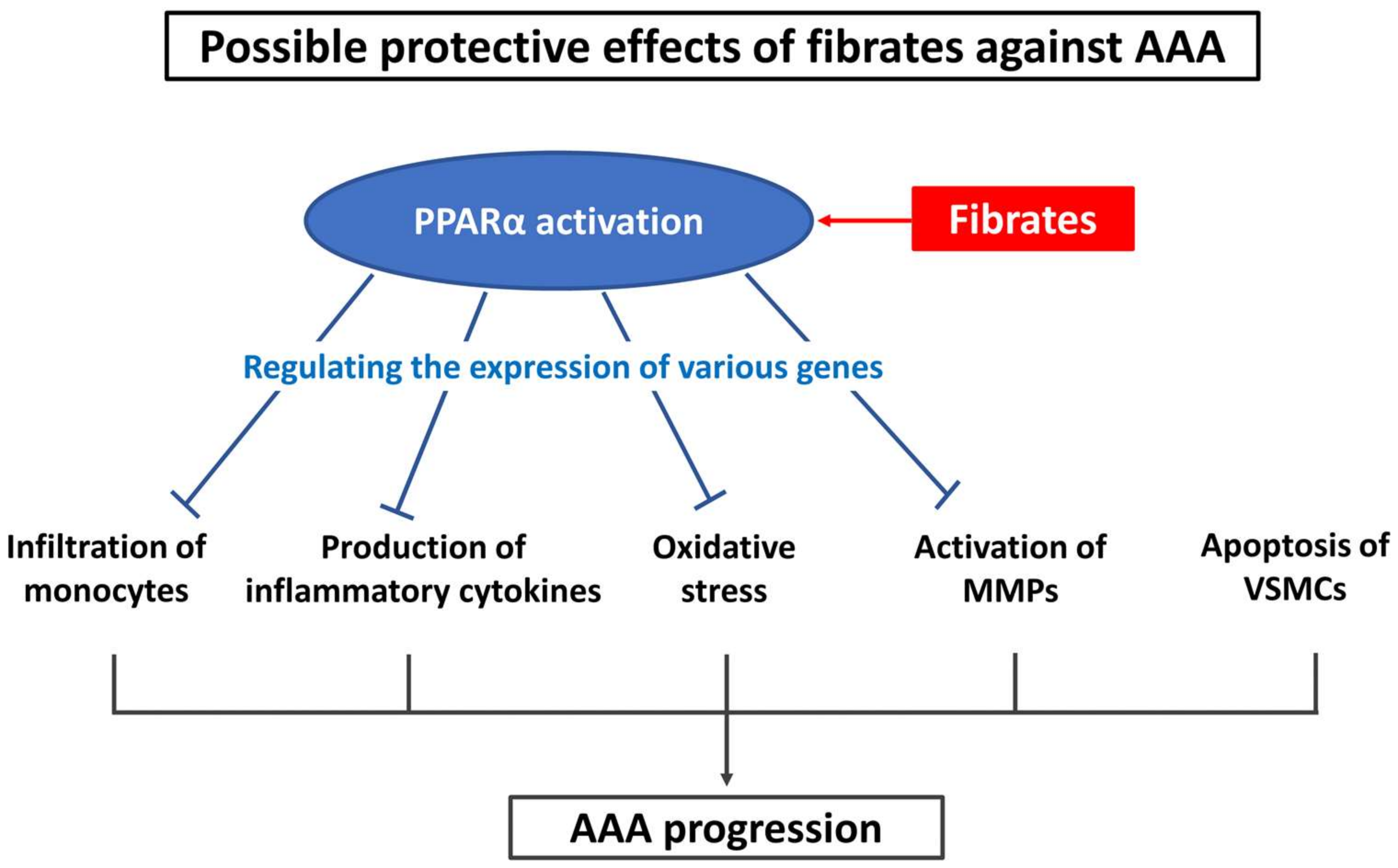 Possible protective effects of fibrates against AAA

PPARα activation

Fibrates

Regulating the expression of various genes

Infiltration of monocytes

Production of inflammatory cytokines

Oxidative stress

Activation of MMPs

Apoptosis of VSMCs

AAA progression